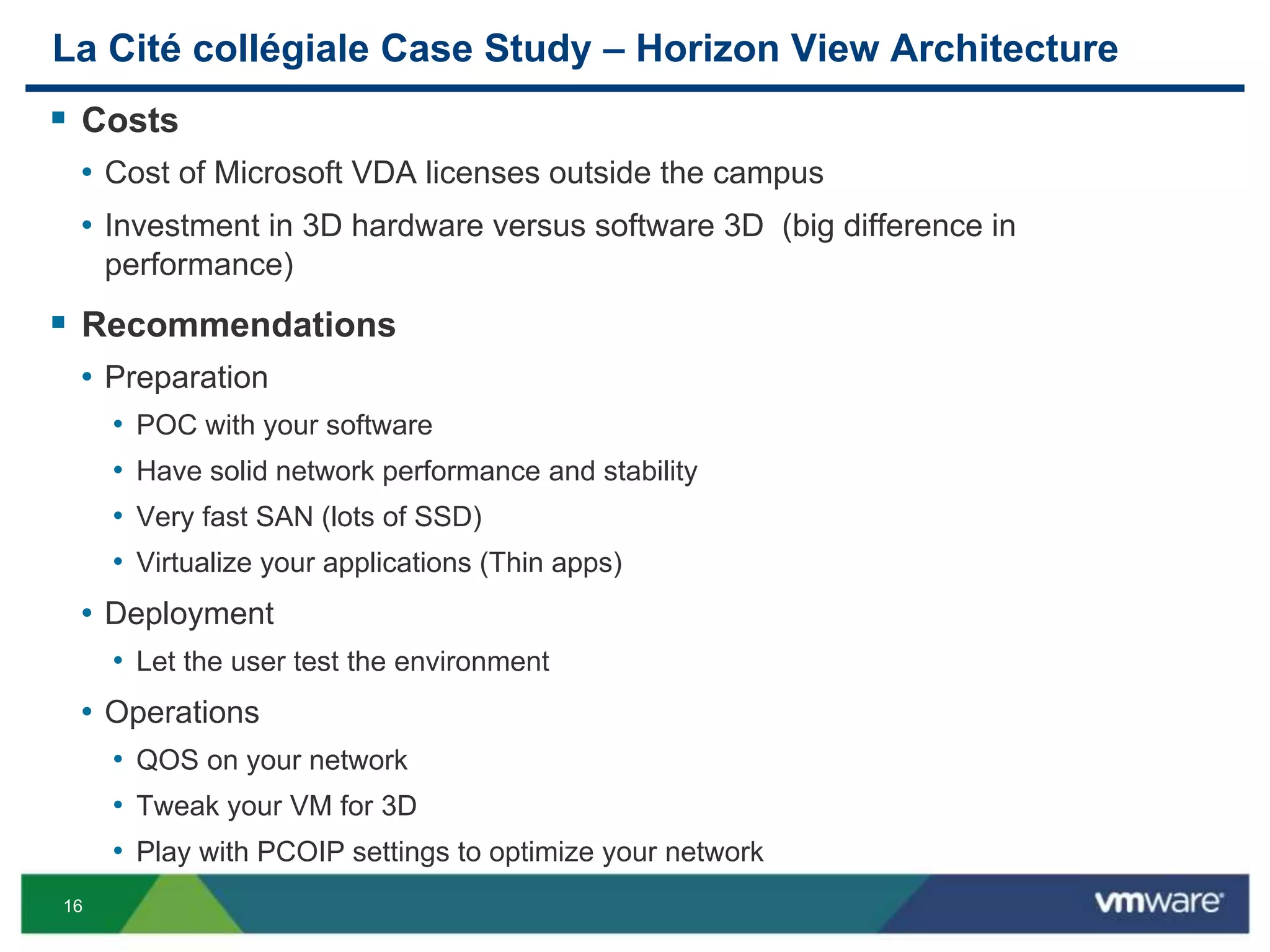 La Cité collégiale Case Study – Horizon View Architecture

▪ Costs

• Cost of Microsoft VDA licenses outside the campus

• Investment in 3D hardware versus software 3D (big difference in performance)

▪ Recommendations

• Preparation

• POC with your software

• Have solid network performance and stability

• Very fast SAN (lots of SSD)

• Virtualize your applications (Thin apps)

• Deployment

• Let the user test the environment

• Operations

• QOS on your network

• Tweak your VM for 3D

• Play with PCOIP settings to optimize your network

16

vmware